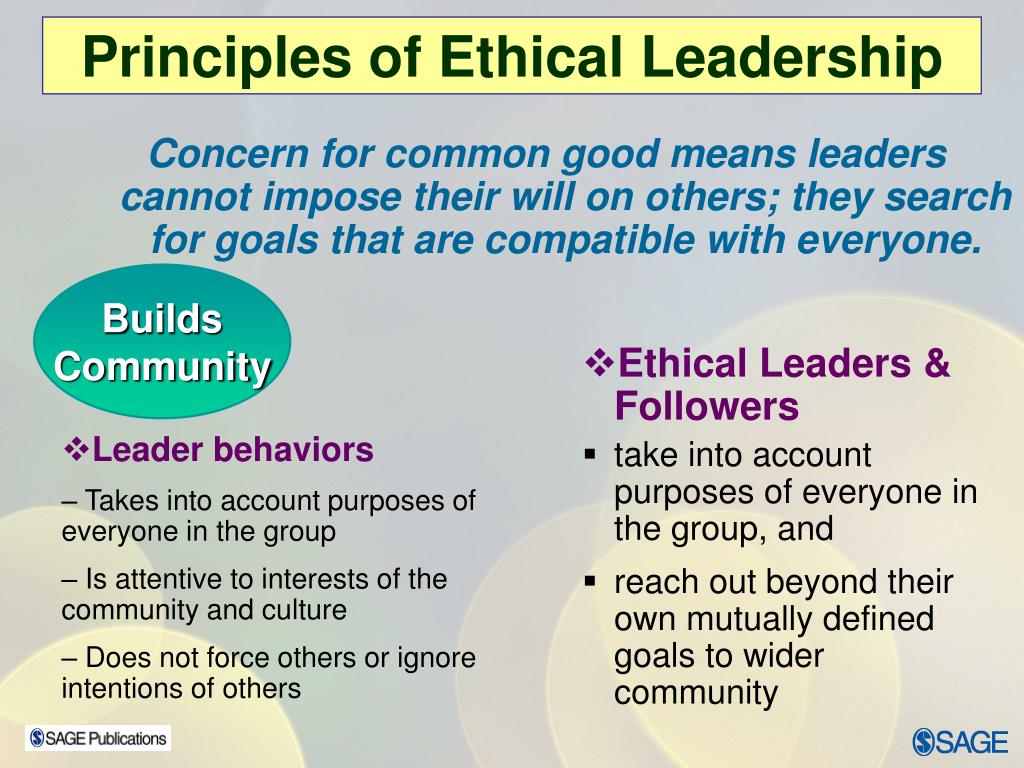 Principles of Ethical Leadership

Concern for common good means leaders cannot impose their will on others; they search for goals that are compatible with everyone.

Builds Community

❖Leader behaviors

– Takes into account purposes of everyone in the group

– Is attentive to interests of the community and culture

– Does not force others or ignore intentions of others

❖Ethical Leaders & Followers

▪ take into account purposes of everyone in the group, and

▪ reach out beyond their own mutually defined goals to wider community

SAGE Publications

SAGE